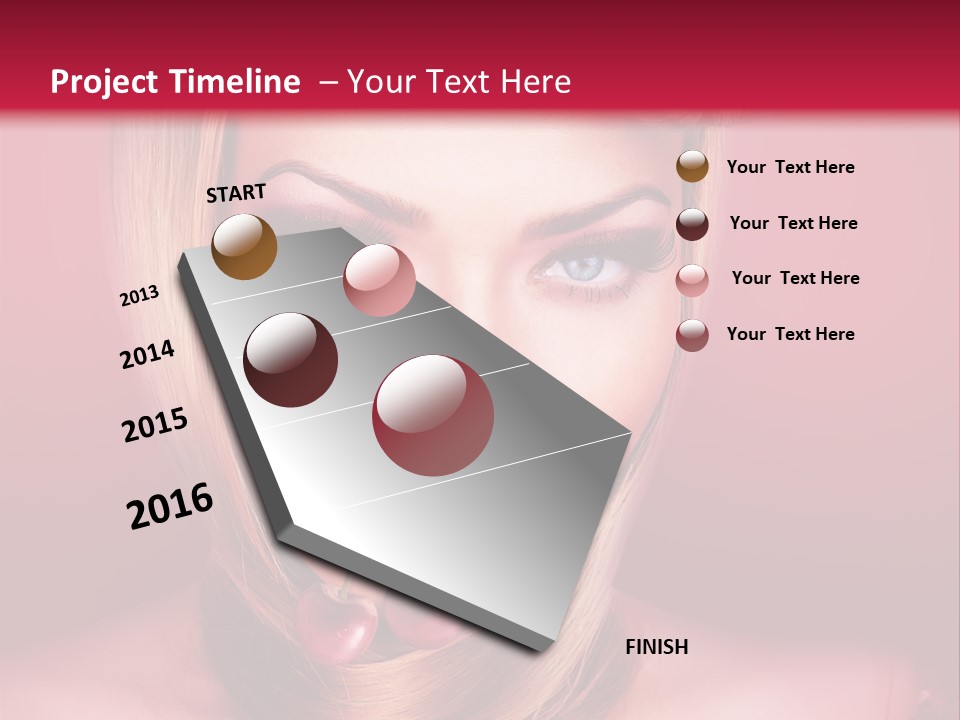 Project Timeline – Your Text Here

START

2013

2014

2015

2016

FINISH

Your Text Here

Your Text Here

Your Text Here

Your Text Here